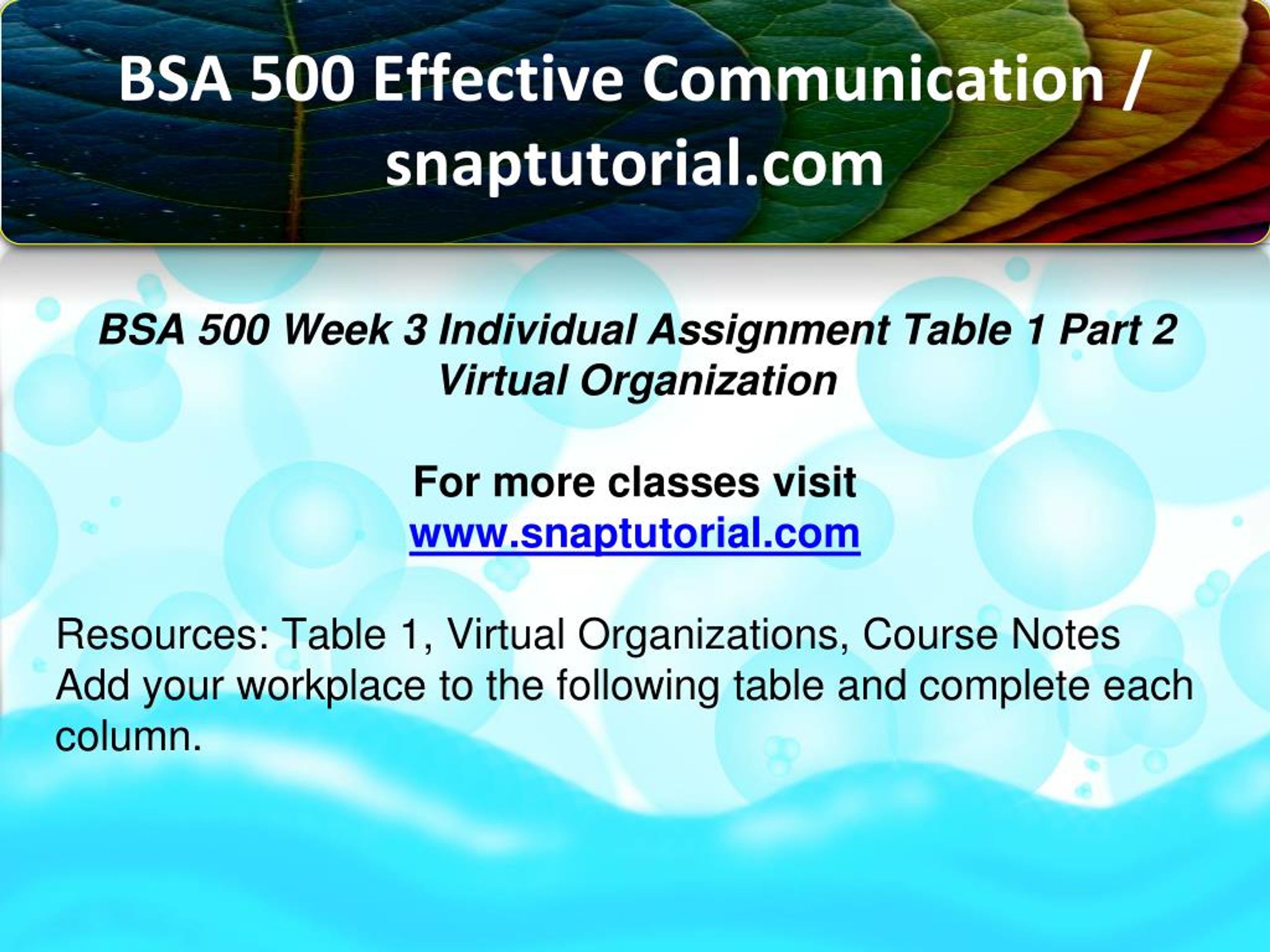 BSA 500 Effective Communication / snaptutorial.com

BSA 500 Week 3 Individual Assignment Table 1 Part 2 Virtual Organization

For more classes visit
www.snaptutorial.com

Resources: Table 1, Virtual Organizations, Course Notes
Add your workplace to the following table and complete each column.